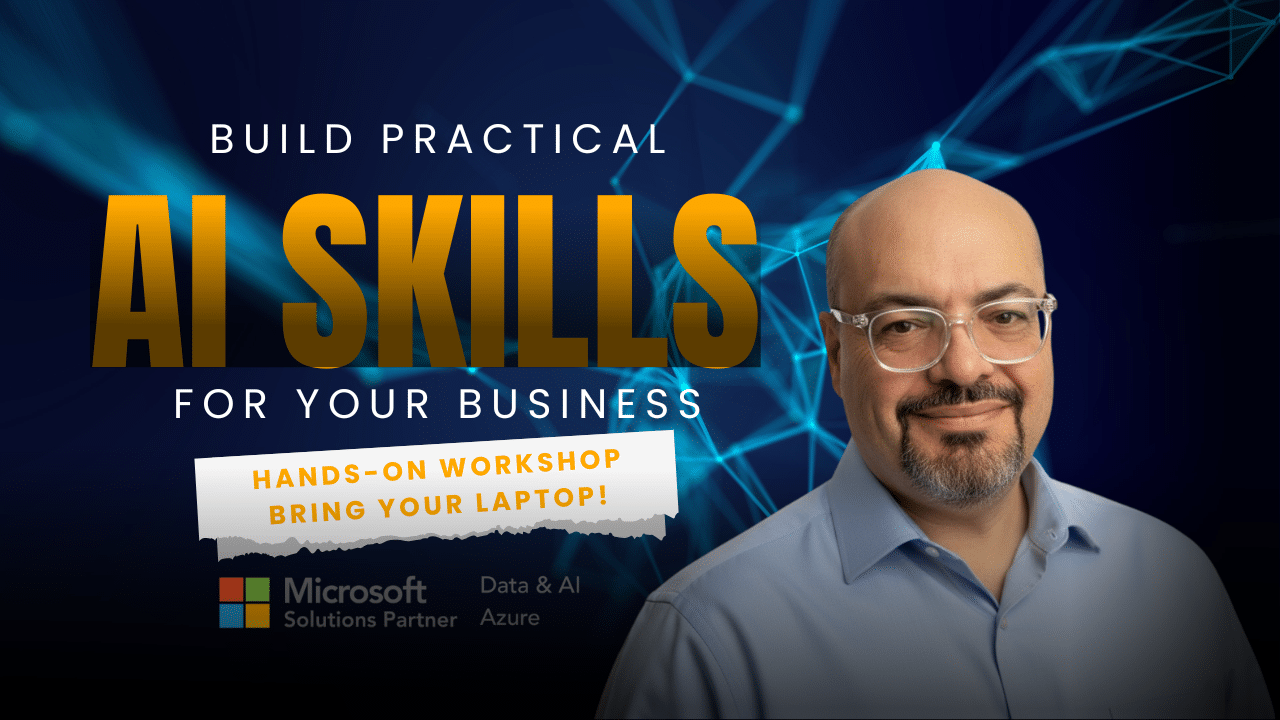 BUILD PRACTICAL

AI SKILLS

FOR YOUR BUSINESS

HANDS-ON WORKSHOP
BRING YOUR LAPTOP!

Microsoft
Solutions Partner

Data & AI
Azure